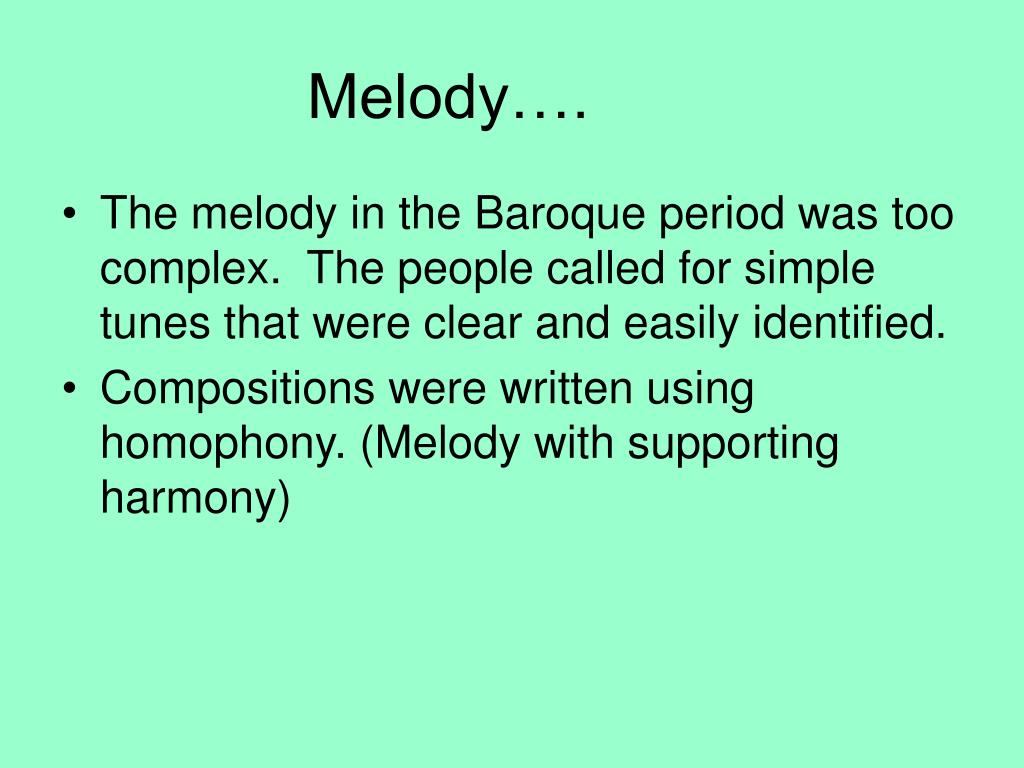 Melody….

• The melody in the Baroque period was too complex. The people called for simple tunes that were clear and easily identified.
• Compositions were written using homophony. (Melody with supporting harmony)